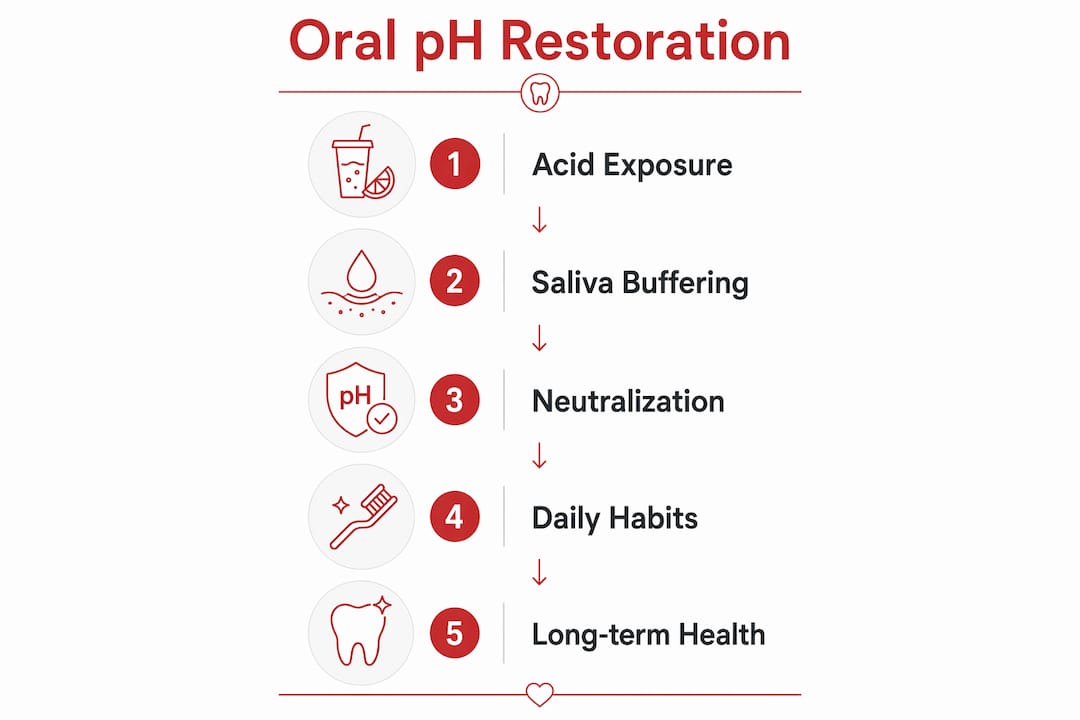 Oral pH Restoration

1 Acid Exposure

↓

2 Saliva Buffering

↓

pH

3 Neutralization

↓

4 Daily Habits

↓

5 Long-term Health